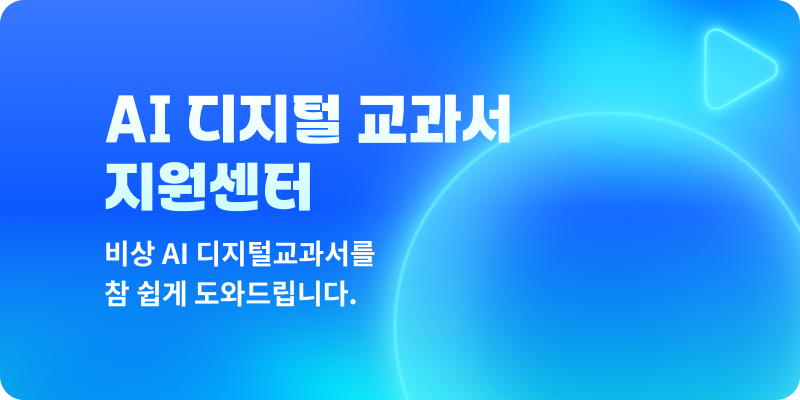 AI 디지털 교과서 지원센터

비상 AI 디지털교과서를 참 쉽게 도와드립니다.